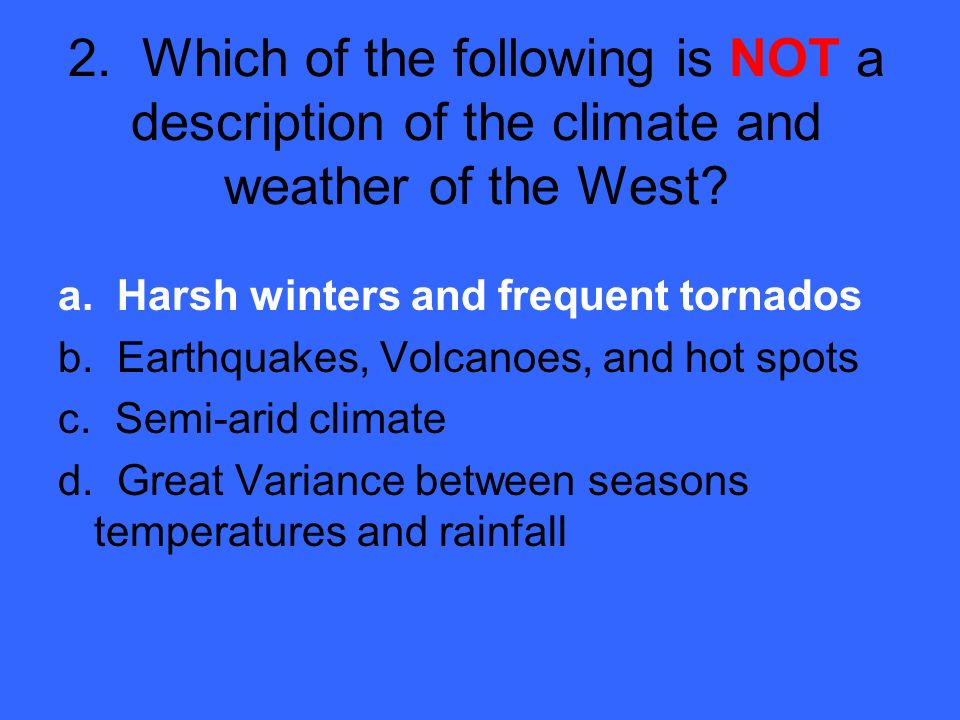 2. Which of the following is NOT a description of the climate and weather of the West?

a. Harsh winters and frequent tornados
b. Earthquakes, Volcanoes, and hot spots
c. Semi-arid climate
d. Great Variance between seasons temperatures and rainfall